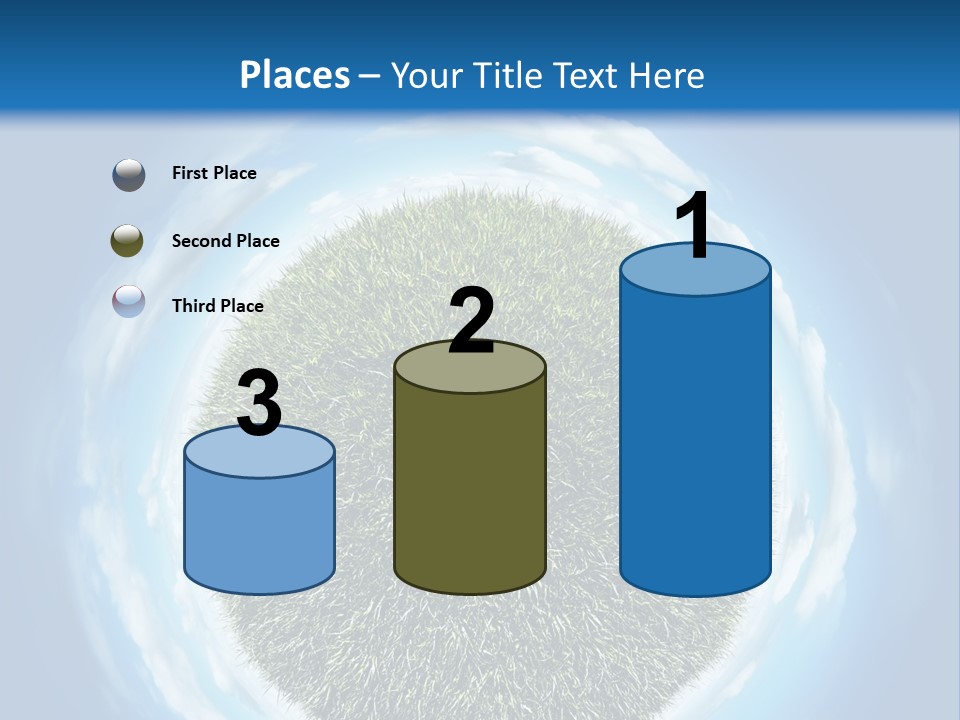 Places – Your Title Text Here

First Place

Second Place

Third Place

3

2

1